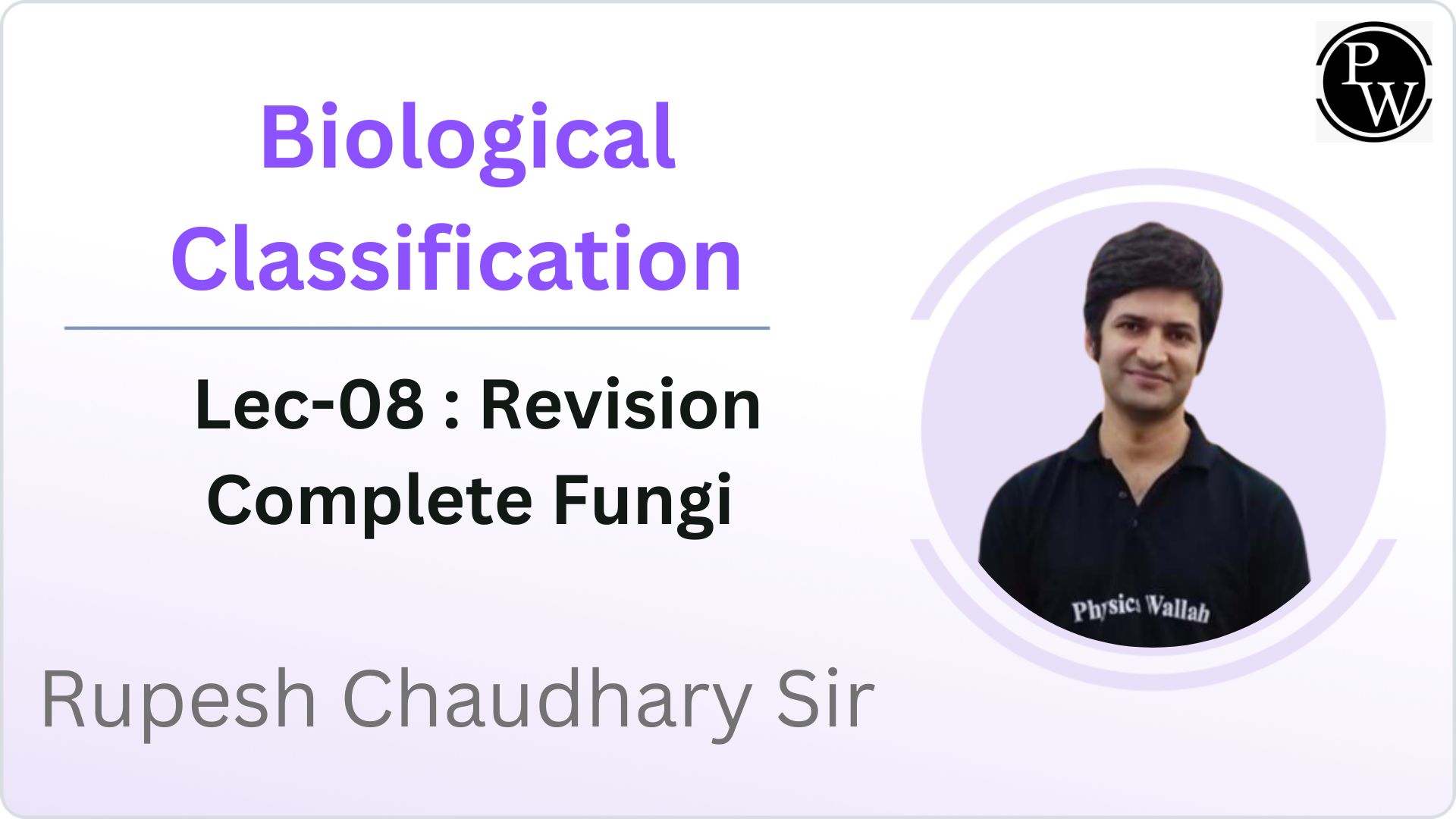 PW

Biological Classification

Lec-08 : Revision
Complete Fungi

Physics Wallah

Rupesh Chaudhary Sir